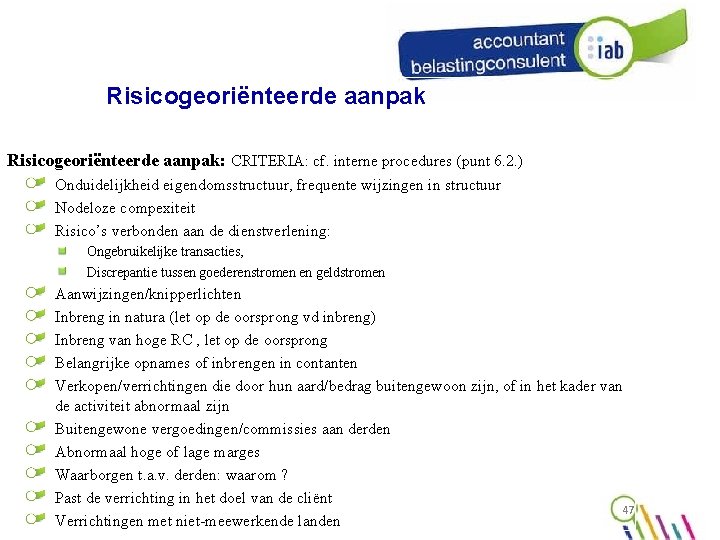 accountant
belastingconsulent
iab

Risicogeoriënteerde aanpak

Risicogeoriënteerde aanpak: CRITERIA: cf. interne procedures (punt 6.2.)

Onduidelijkheid eigendomsstructuur, frequente wijzingen in structuur

Nodeloze compexiteit

Risico's verbonden aan de dienstverlening:

Ongebruikelijke transacties,

Discrepantie tussen goederenstromen en geldstromen

Aanwijzingen/knipperlichten

Inbreng in natura (let op de oorsprong vd inbreng)

Inbreng van hoge RC , let op de oorsprong

Belangrijke opnames of inbrengen in contanten

Verkopen/verrichtingen die door hun aard/bedrag buitengewoon zijn, of in het kader van de activiteit abnormaal zijn

Buitengewone vergoedingen/commissies aan derden

Abnormaal hoge of lage marges

Waarborgen t.a.v. derden: waarom ?

Past de verrichting in het doel van de cliënt

Verrichtingen met niet-meewerkende landen

47